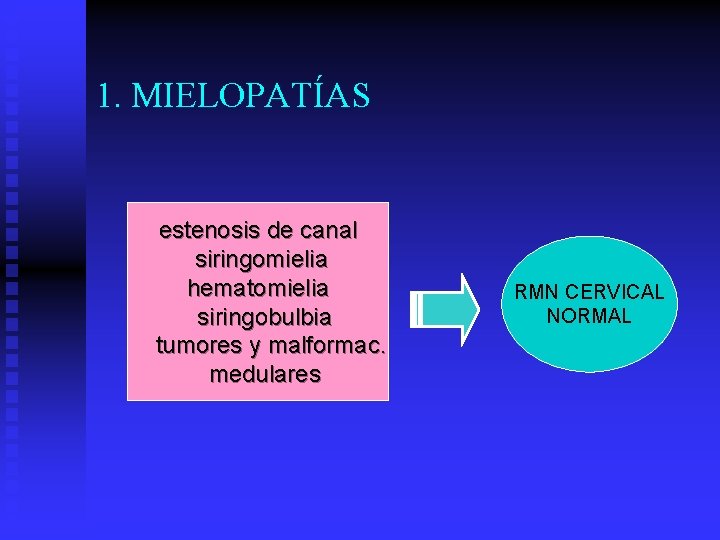 1. MIELOPATÍAS

estenosis de canal
siringomielia
hematomielia
siringobulbia
tumores y malformac. medulares

RMN CERVICAL NORMAL